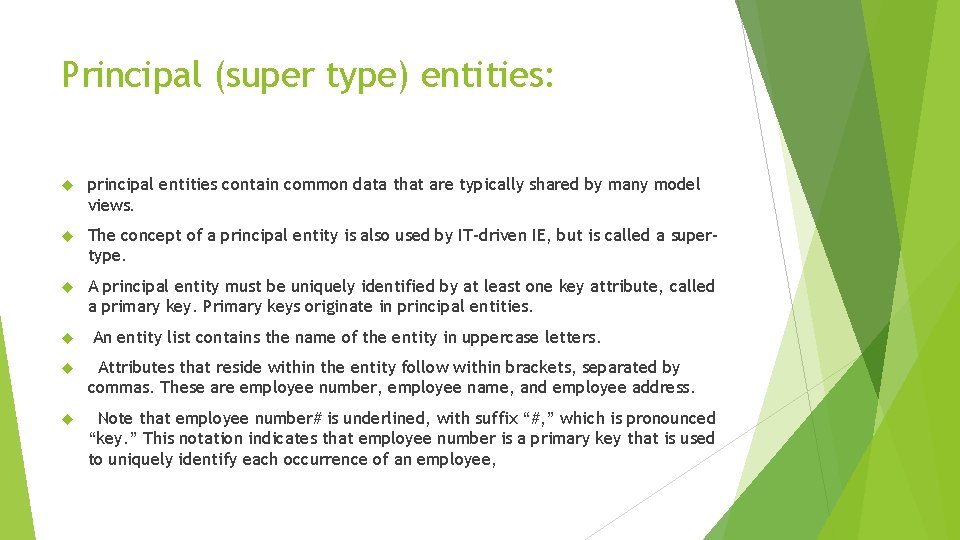 Principal (super type) entities:

principal entities contain common data that are typically shared by many model views.

The concept of a principal entity is also used by IT-driven IE, but is called a super-type.

A principal entity must be uniquely identified by at least one key attribute, called a primary key. Primary keys originate in principal entities.

An entity list contains the name of the entity in uppercase letters.

Attributes that reside within the entity follow within brackets, separated by commas. These are employee number, employee name, and employee address.

Note that employee number# is underlined, with suffix “#,” which is pronounced “key.” This notation indicates that employee number is a primary key that is used to uniquely identify each occurrence of an employee,